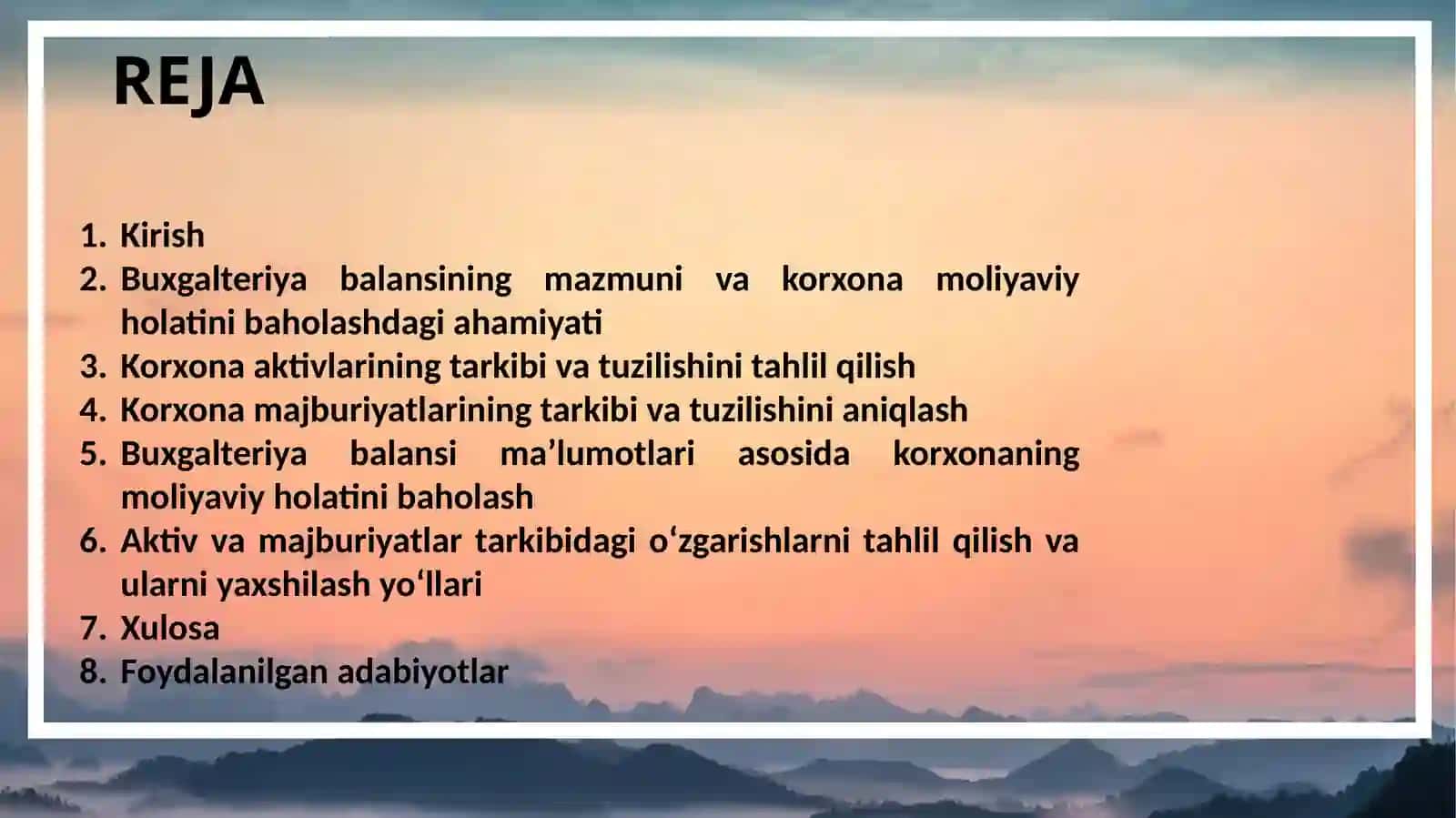 REJA

1. Kirish
2. Buxgalteriya balansining mazmuni va korxona moliyaviy holatini baholashdagi ahamiyati
3. Korxona aktivlarining tarkibi va tuzilishini tahlil qilish
4. Korxona majburiyatlarining tarkibi va tuzilishini aniqlash
5. Buxgalteriya balansi ma’lumotlari asosida korxonaning moliyaviy holatini baholash
6. Aktiv va majburiyatlar tarkibidagi o‘zgarishlarni tahlil qilish va ularni yaxshilash yo‘llari
7. Xulosa
8. Foydalanilgan adabiyotlar